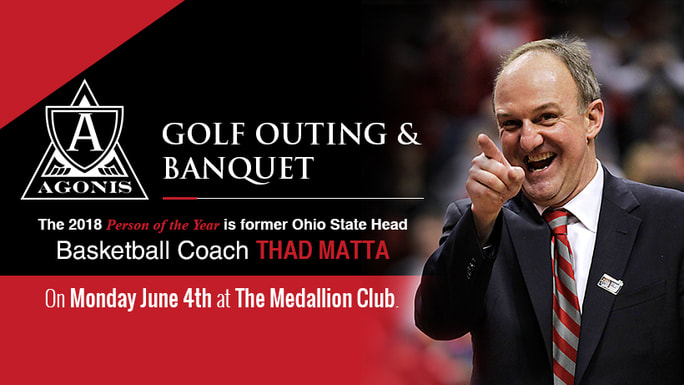 A
AGONIS

GOLF OUTING & BANQUET

The 2018 Person of the Year is former Ohio State Head Basketball Coach THAD MATTA

On Monday June 4th at The Medallion Club.